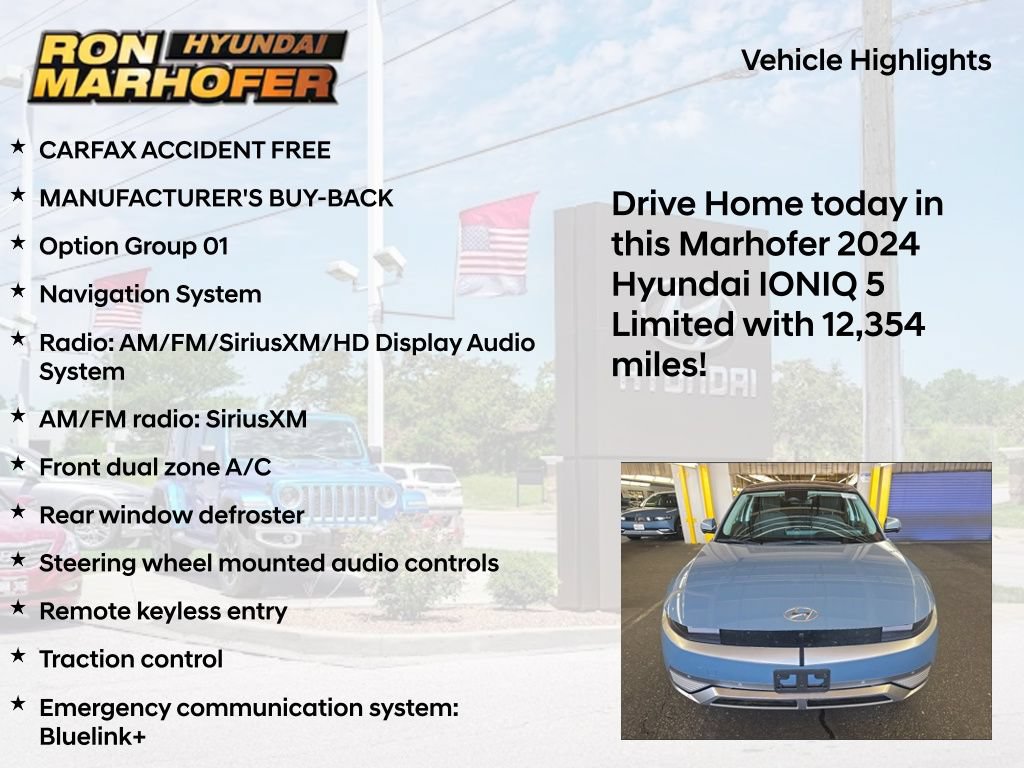 RON HYUNDAI MARHOFER

Vehicle Highlights

★ CARFAX ACCIDENT FREE
★ MANUFACTURER'S BUY-BACK
★ Option Group 01
★ Navigation System
★ Radio: AM/FM/SiriusXM/HD Display Audio System
★ AM/FM radio: SiriusXM
★ Front dual zone A/C
★ Rear window defroster
★ Steering wheel mounted audio controls
★ Remote keyless entry
★ Traction control
★ Emergency communication system: Bluelink+

Drive Home today in this Marhofer 2024 Hyundai IONIQ 5 Limited with 12,354 miles!

HYUNDAI